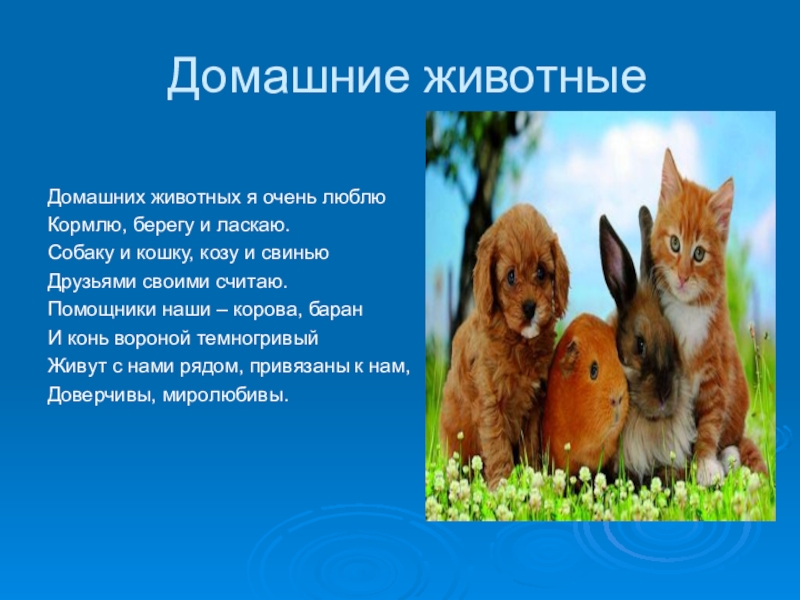 Домашние животные

Домашних животных я очень люблю
Кормлю, берегу и ласкаю.
Собаку и кошку, козу и свинью
Друзьями своими считаю.
Помощники наши – корова, баран
И конь вороной темногривый
Живут с нами рядом, привязаны к нам,
Доверчивы, миролюбивы.